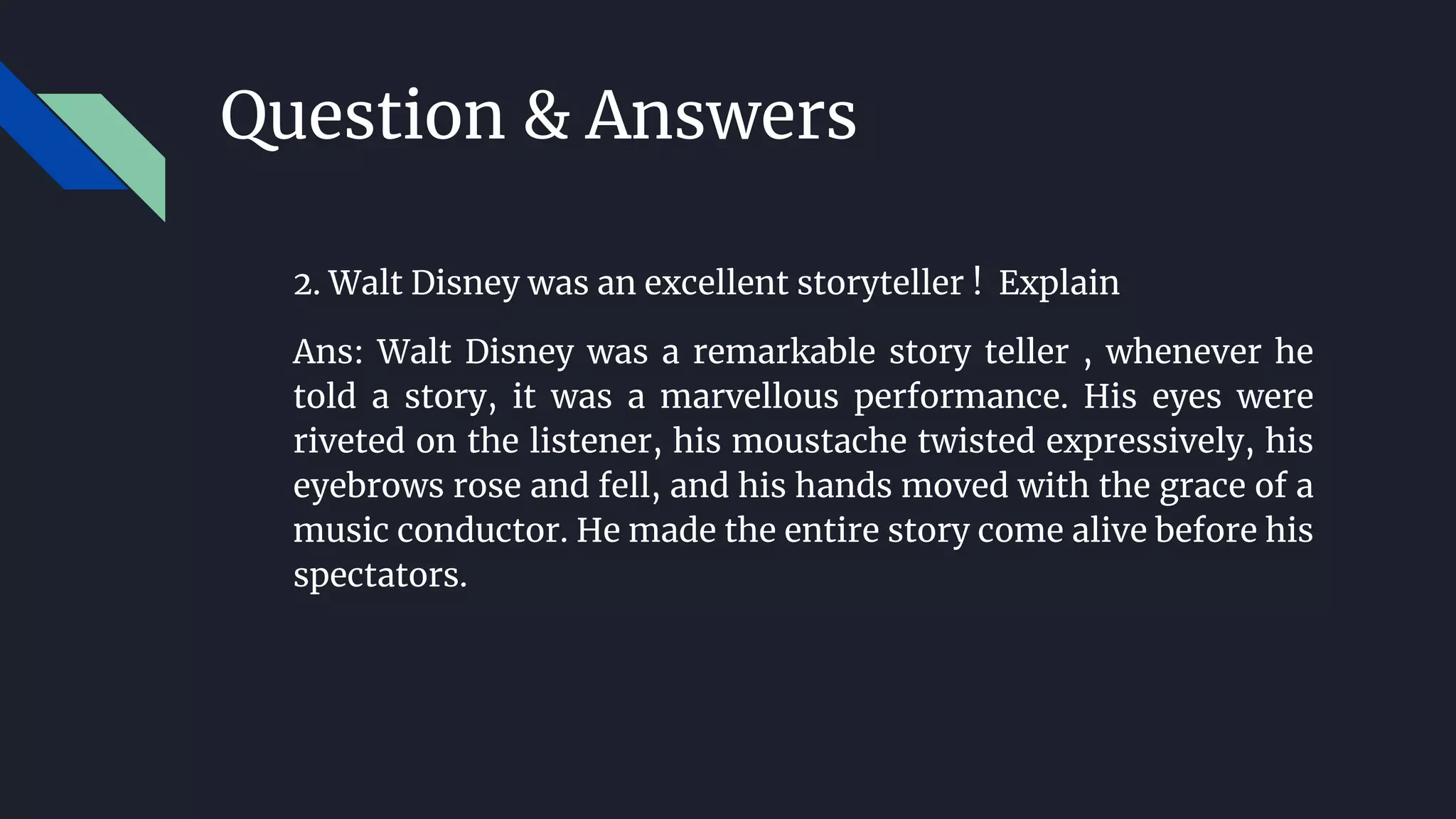 Question & Answers

2. Walt Disney was an excellent storyteller ! Explain

Ans: Walt Disney was a remarkable story teller , whenever he told a story, it was a marvellous performance. His eyes were riveted on the listener, his moustache twisted expressively, his eyebrows rose and fell, and his hands moved with the grace of a music conductor. He made the entire story come alive before his spectators.